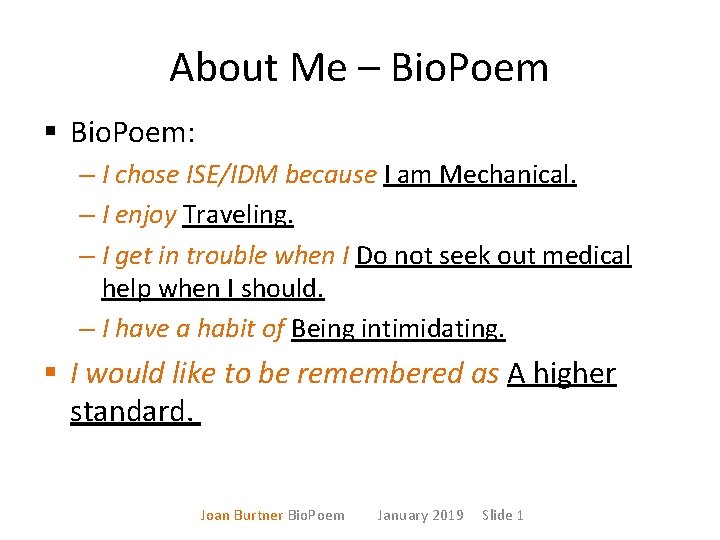 About Me – BioPoem

▪ BioPoem:

– I chose ISE/IDM because I am Mechanical.

– I enjoy Traveling.

– I get in trouble when I Do not seek out medical help when I should.

– I have a habit of Being intimidating.

▪ I would like to be remembered as A higher standard.

Joan Burtner BioPoem January 2019 Slide 1